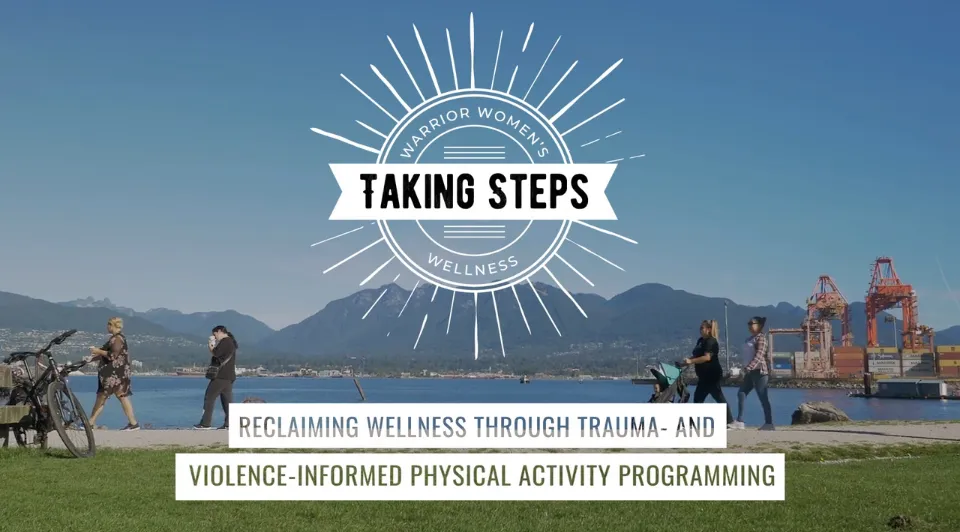 WARRIOR WOMEN'S
TAKING STEPS
WELLNESS

RECLAIMING WELLNESS THROUGH TRAUMA- AND VIOLENCE-INFORMED PHYSICAL ACTIVITY PROGRAMMING